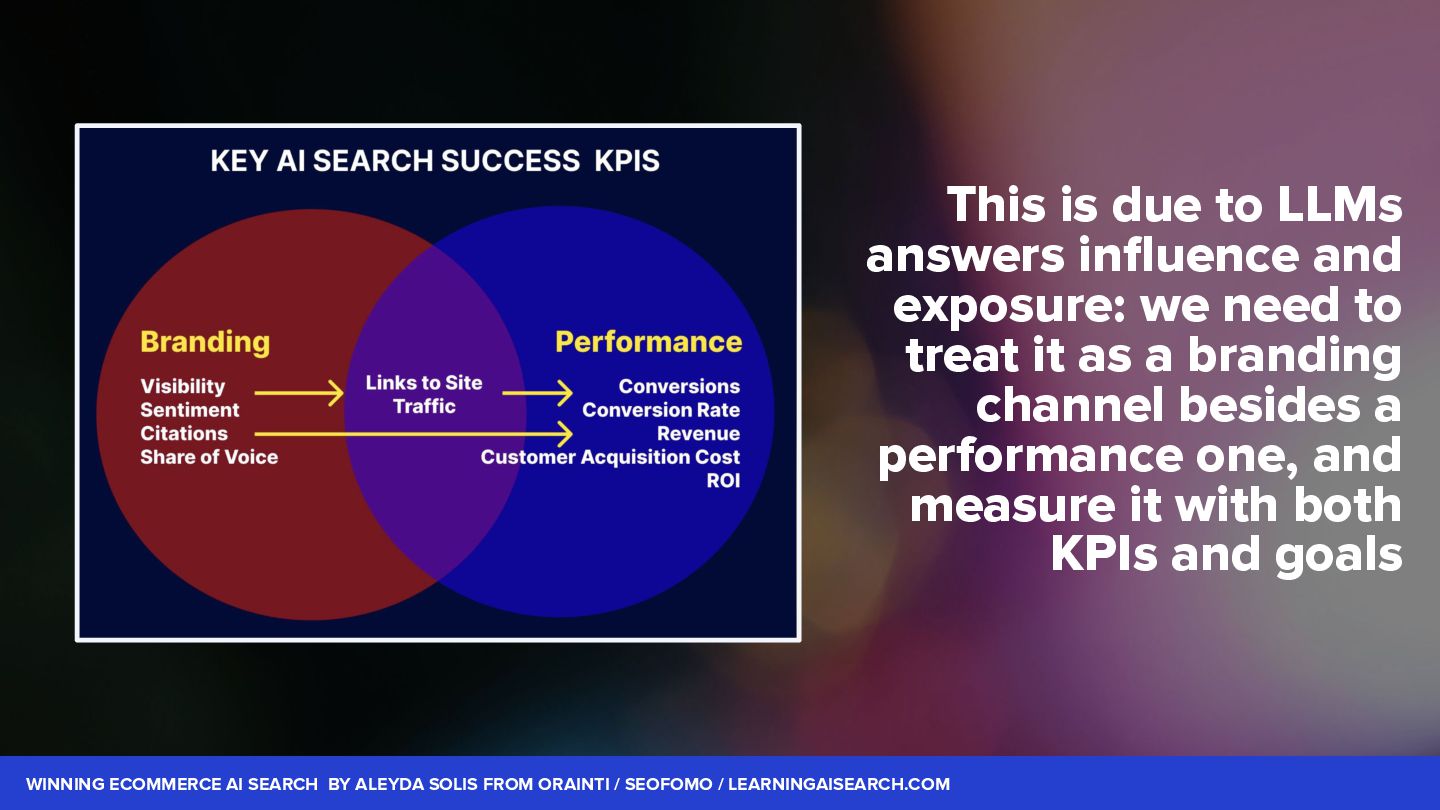 KEY AI SEARCH SUCCESS KPIS

Branding

Visibility
Sentiment
Citations
Share of Voice

Links to Site
Traffic

Performance

Conversions
Conversion Rate
Revenue
Customer Acquisition Cost
ROI

This is due to LLMs answers influence and exposure: we need to treat it as a branding channel besides a performance one, and measure it with both KPIs and goals

WINNING ECOMMERCE AI SEARCH BY ALEYDA SOLIS FROM ORAINTI / SEOFOMO / LEARNINGAISEARCH.COM